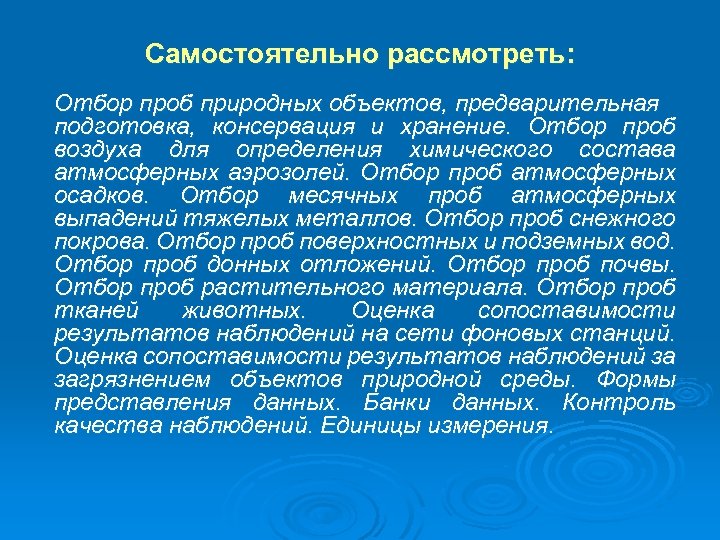 Самостоятельно рассмотреть:

Отбор проб природных объектов, предварительная подготовка, консервация и хранение. Отбор проб воздуха для определения химического состава атмосферных аэрозолей. Отбор проб атмосферных осадков. Отбор месячных проб атмосферных выпадений тяжелых металлов. Отбор проб снежного покрова. Отбор проб поверхностных и подземных вод. Отбор проб донных отложений. Отбор проб почвы. Отбор проб растительного материала. Отбор проб тканей животных. Оценка сопоставимости результатов наблюдений на сети фоновых станций. Оценка сопоставимости результатов наблюдений за загрязнением объектов природной среды. Формы представления данных. Банки данных. Контроль качества наблюдений. Единицы измерения.